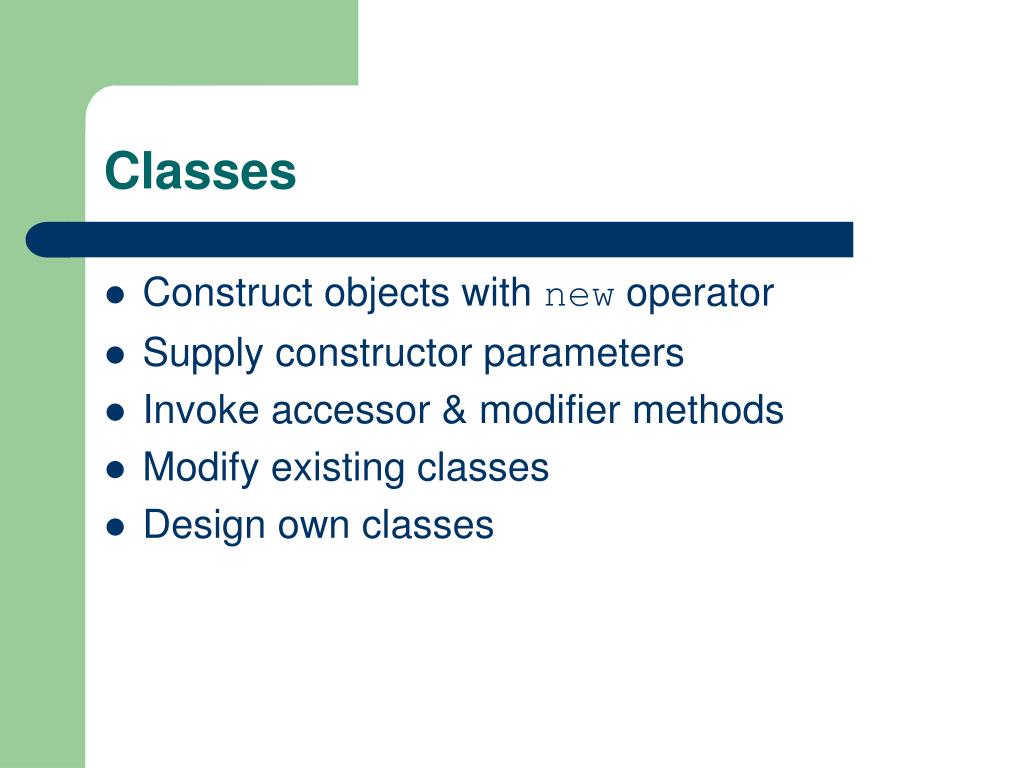 Classes

- Construct objects with new operator
- Supply constructor parameters
- Invoke accessor & modifier methods
- Modify existing classes
- Design own classes